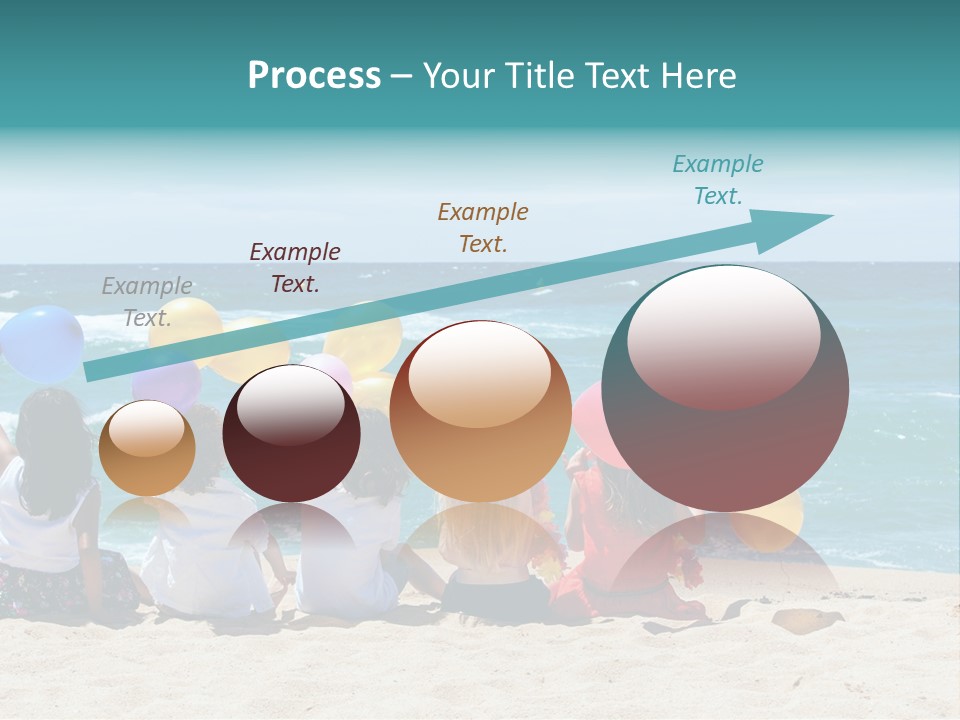 Process – Your Title Text Here

Example Text.

Example Text.

Example Text.

Example Text.